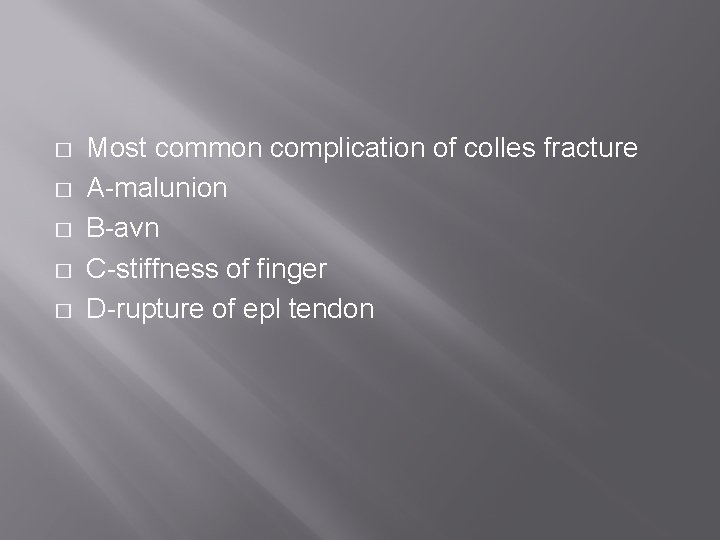 Most common complication of colles fracture
A-malunion
B-avn
C-stiffness of finger
D-rupture of epl tendon